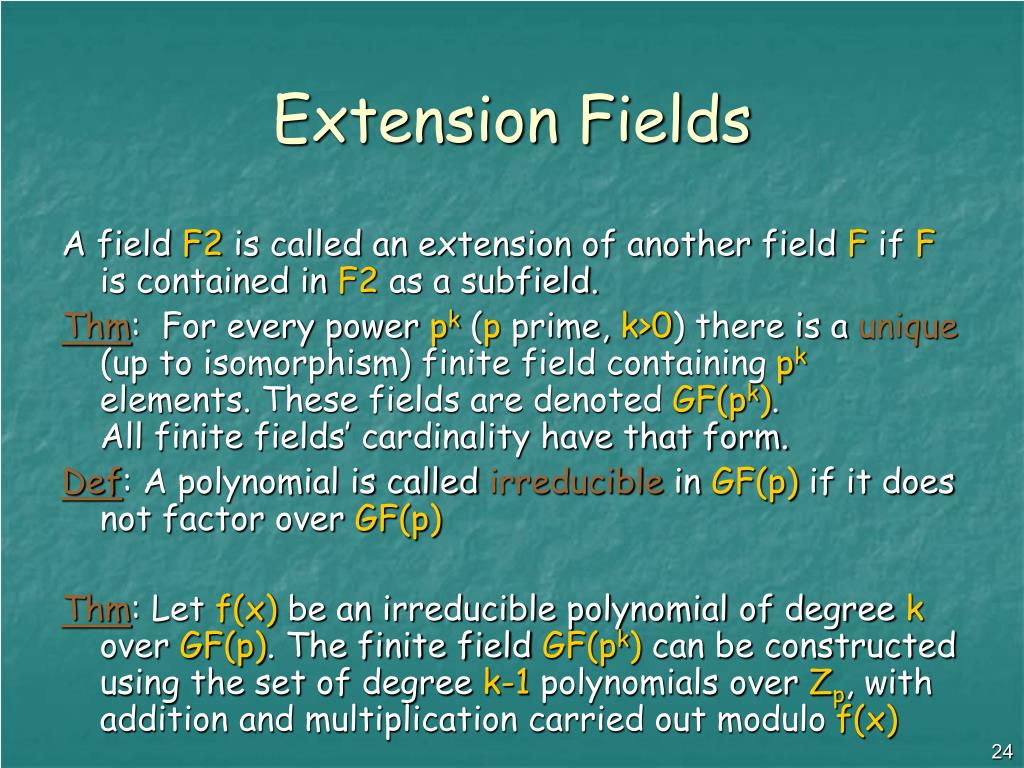 Extension Fields

A field F2 is called an extension of another field F if F is contained in F2 as a subfield.

Thm: For every power $p^k$ (p prime, k>0) there is a unique (up to isomorphism) finite field containing $p^k$ elements. These fields are denoted $GF(p^k)$.
All finite fields' cardinality have that form.

Def: A polynomial is called irreducible in GF(p) if it does not factor over GF(p)

Thm: Let f(x) be an irreducible polynomial of degree k over GF(p). The finite field $GF(p^k)$ can be constructed using the set of degree k-1 polynomials over $Z_p$, with addition and multiplication carried out modulo f(x)

24